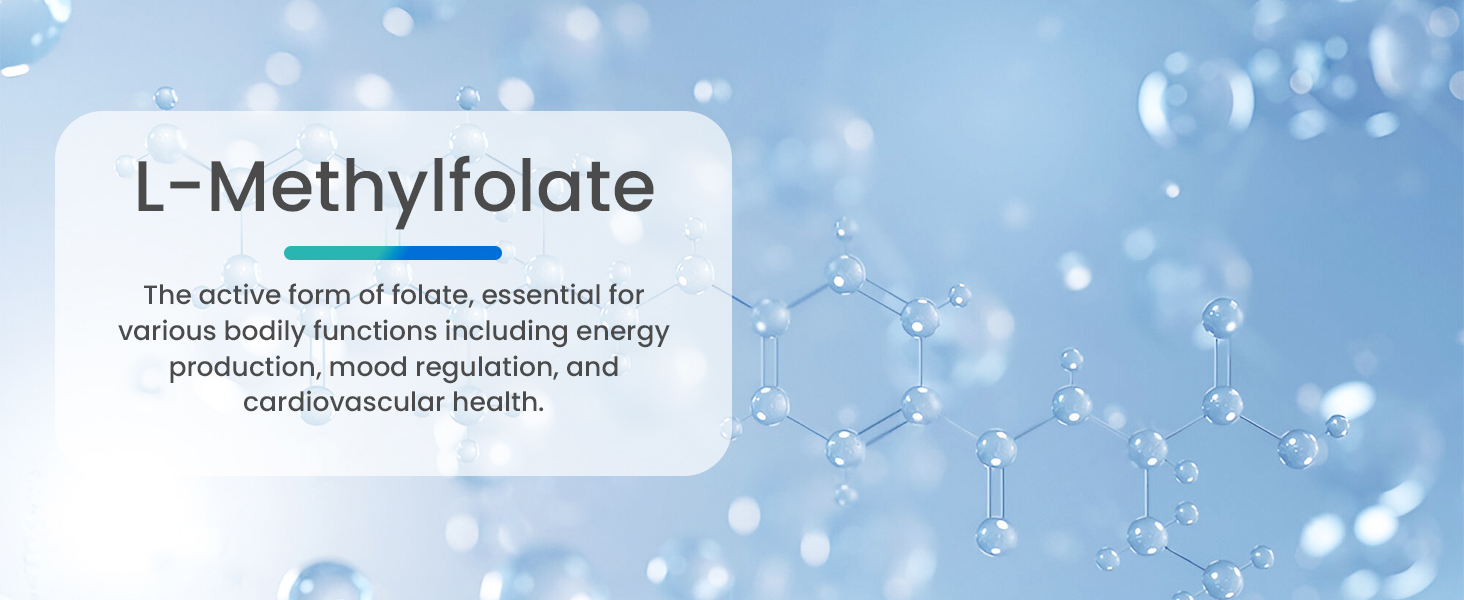 L-Methylfolate

The active form of folate, essential for various bodily functions including energy production, mood regulation, and cardiovascular health.